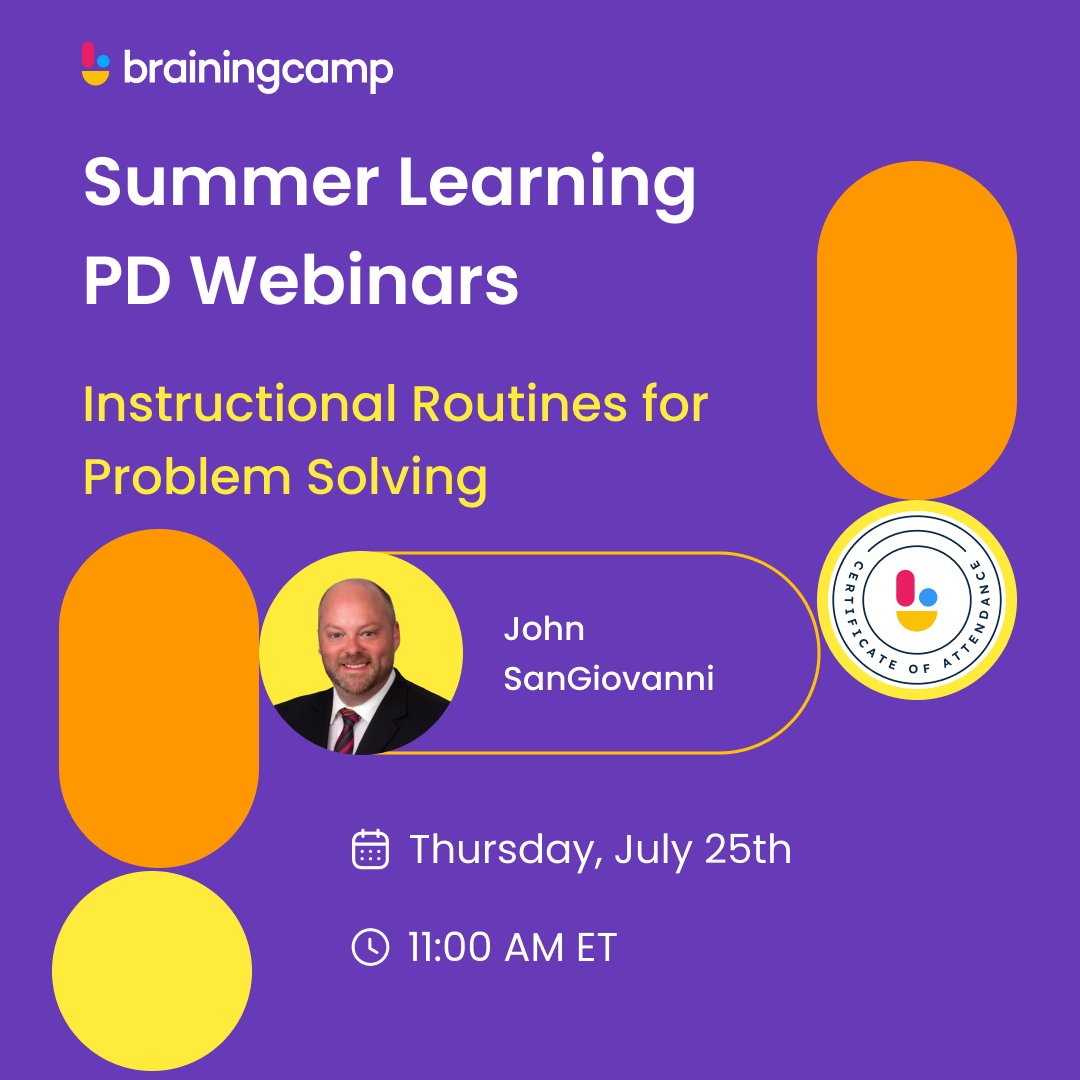 brainingcamp

Summer Learning PD Webinars

Instructional Routines for Problem Solving

John SanGiovanni

CERTIFICATE OF ATTENDANCE

Thursday, July 25th

11:00 AM ET